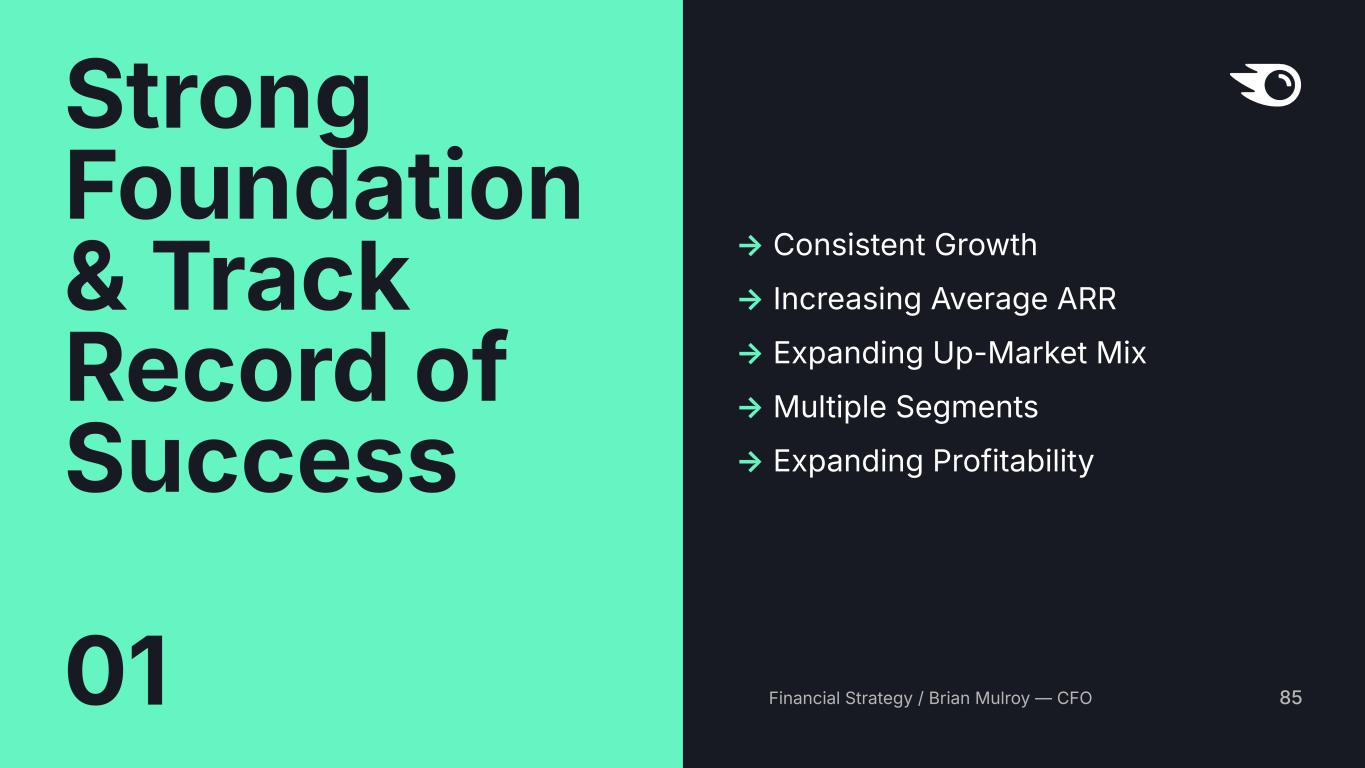 Strong Foundation & Track Record of Success

01

→ Consistent Growth
→ Increasing Average ARR
→ Expanding Up-Market Mix
→ Multiple Segments
→ Expanding Profitability

Financial Strategy / Brian Mulroy — CFO

85